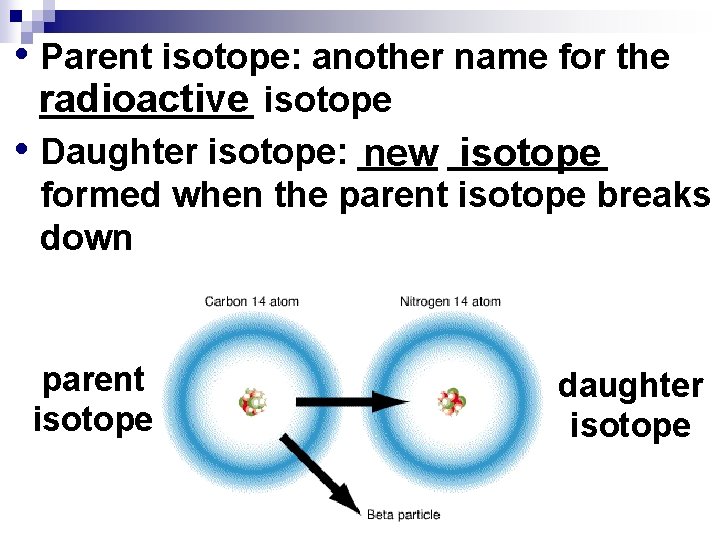 • Parent isotope: another name for the radioactive isotope

• Daughter isotope: new isotope formed when the parent isotope breaks down

Carbon 14 atom

Nitrogen 14 atom

parent isotope

daughter isotope

Beta particle